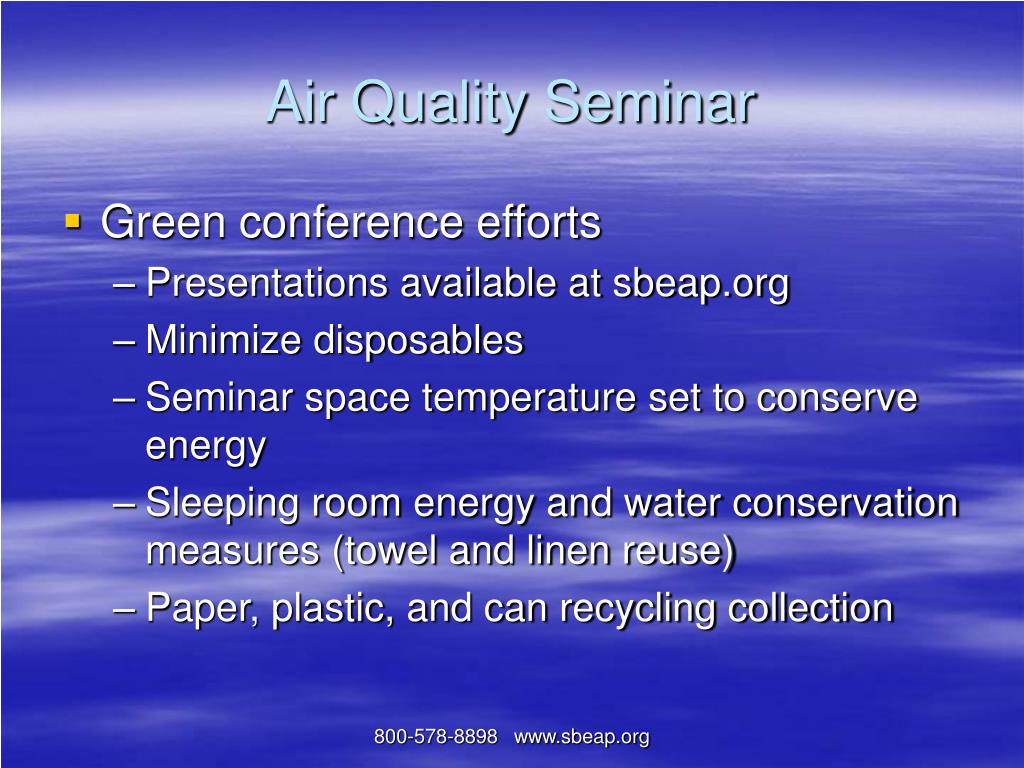 Air Quality Seminar

▪ Green conference efforts
– Presentations available at sbeap.org
– Minimize disposables
– Seminar space temperature set to conserve energy
– Sleeping room energy and water conservation measures (towel and linen reuse)
– Paper, plastic, and can recycling collection

800-578-8898 www.sbeap.org